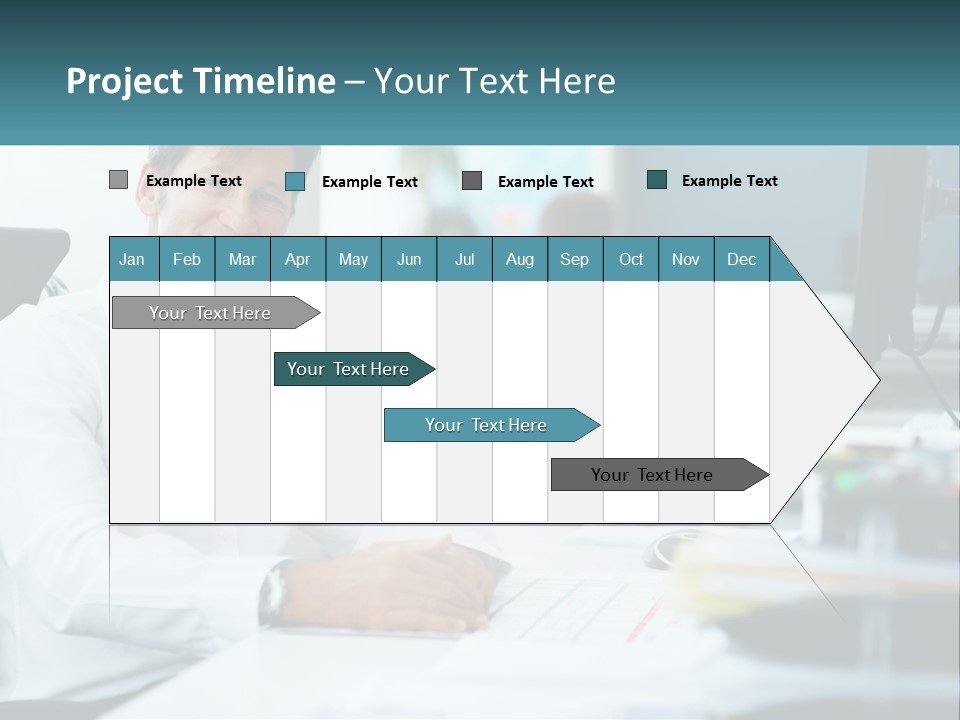 Project Timeline – Your Text Here

Example Text Example Text Example Text Example Text

| Jan | Feb | Mar | Apr | May | Jun | Jul | Aug | Sep | Oct | Nov | Dec |
|---|---|---|---|---|---|---|---|---|---|---|---|

Your Text Here

Your Text Here

Your Text Here

Your Text Here